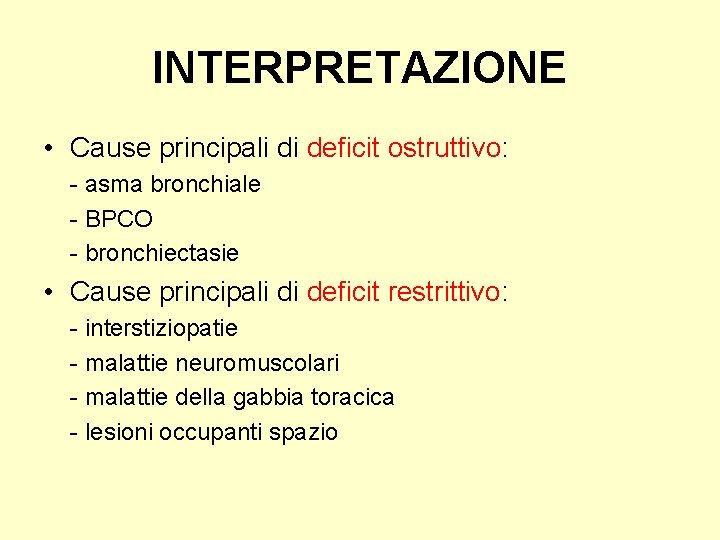 INTERPRETAZIONE

• Cause principali di deficit ostruttivo:
- asma bronchiale
- BPCO
- bronchiectasie

• Cause principali di deficit restrittivo:
- interstiziopatie
- malattie neuromuscolari
- malattie della gabbia toracica
- lesioni occupanti spazio